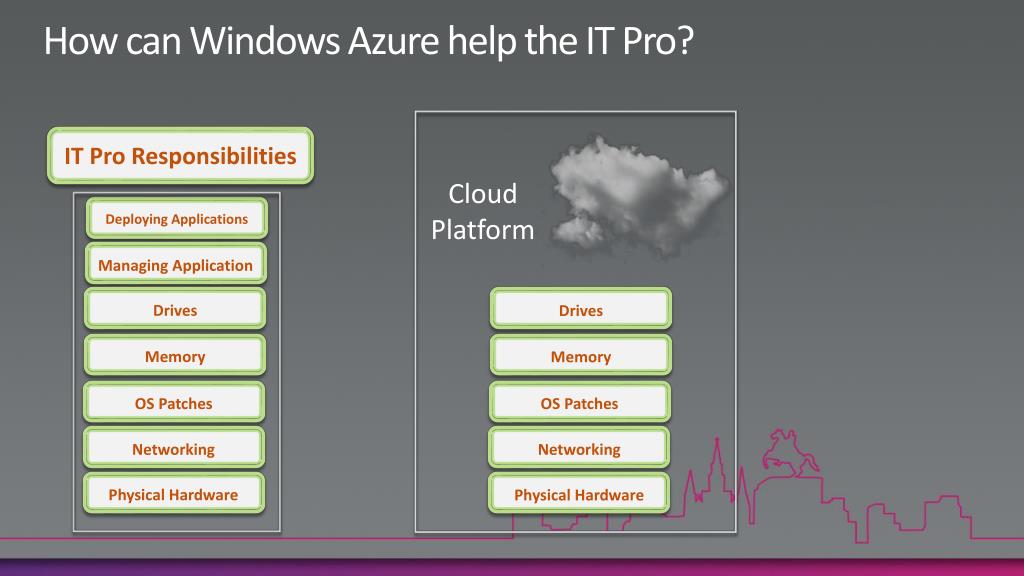 How can Windows Azure help the IT Pro?

IT Pro Responsibilities

Deploying Applications

Managing Application

Drives

Memory

OS Patches

Networking

Physical Hardware

Cloud Platform

Drives

Memory

OS Patches

Networking

Physical Hardware